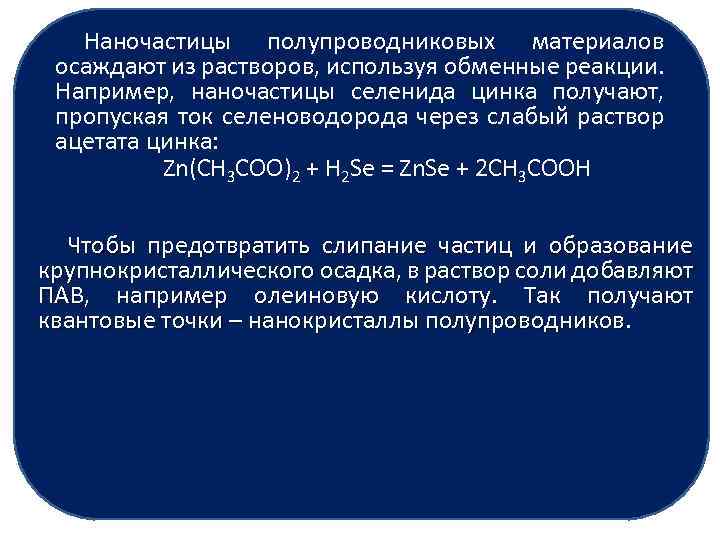 Наночастицы полупроводниковых материалов осаждают из растворов, используя обменные реакции. Например, наночастицы селенида цинка получают, пропуская ток селеноводорода через слабый раствор ацетата цинка:

$Zn(CH_3COO)_2 + H_2Se = ZnSe + 2CH_3COOH$

Чтобы предотвратить слипание частиц и образование крупнокристаллического осадка, в раствор соли добавляют ПАВ, например олеиновую кислоту. Так получают квантовые точки – нанокристаллы полупроводников.